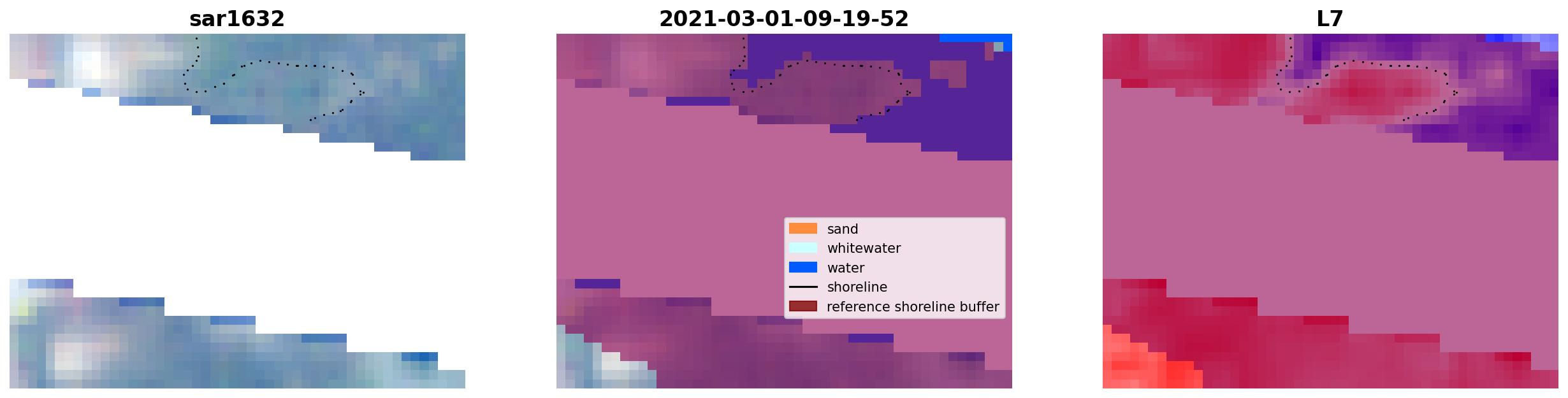 sar1632

2021-03-01-09-19-52

sand
whitewater
water
shoreline
reference shoreline buffer

L7